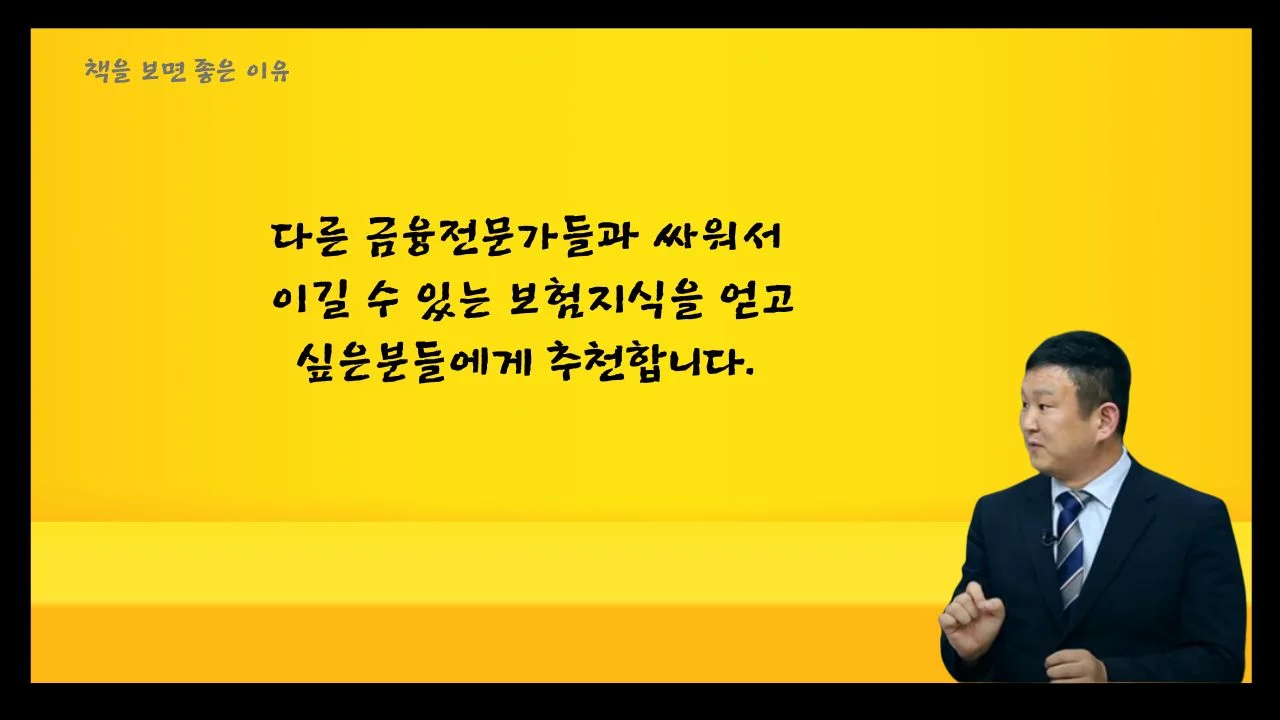 책을 보면 좋은 이유

다른 금융전문가들과 싸워서 이길 수 있는 보험지식을 얻고 싶은분들에게 추천합니다.